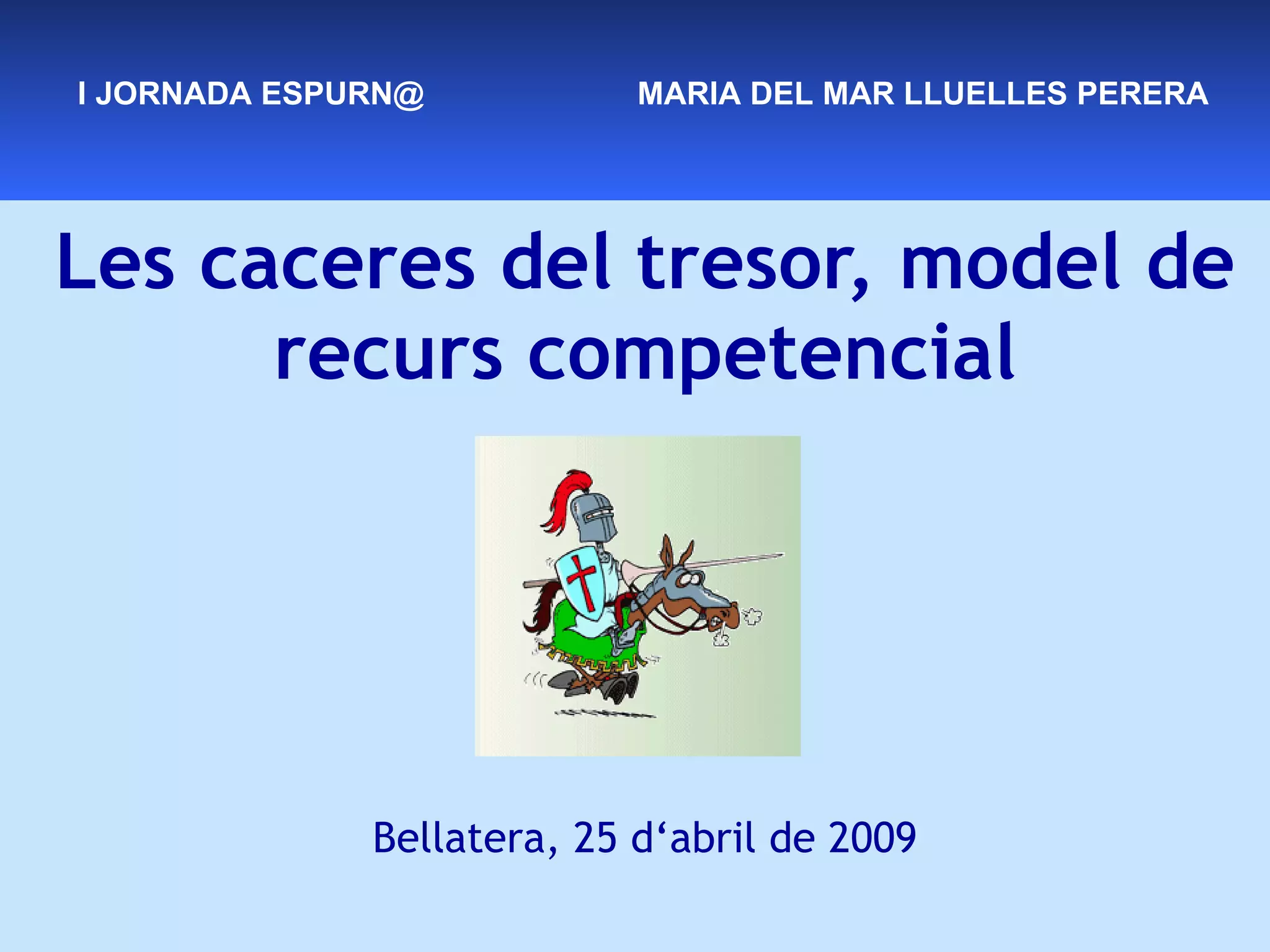 I JORNADA ESPURN@

MARIA DEL MAR LLUELLES PERERA

Les caceres del tresor, model de recurs competencial

Bellatera, 25 d‘abril de 2009